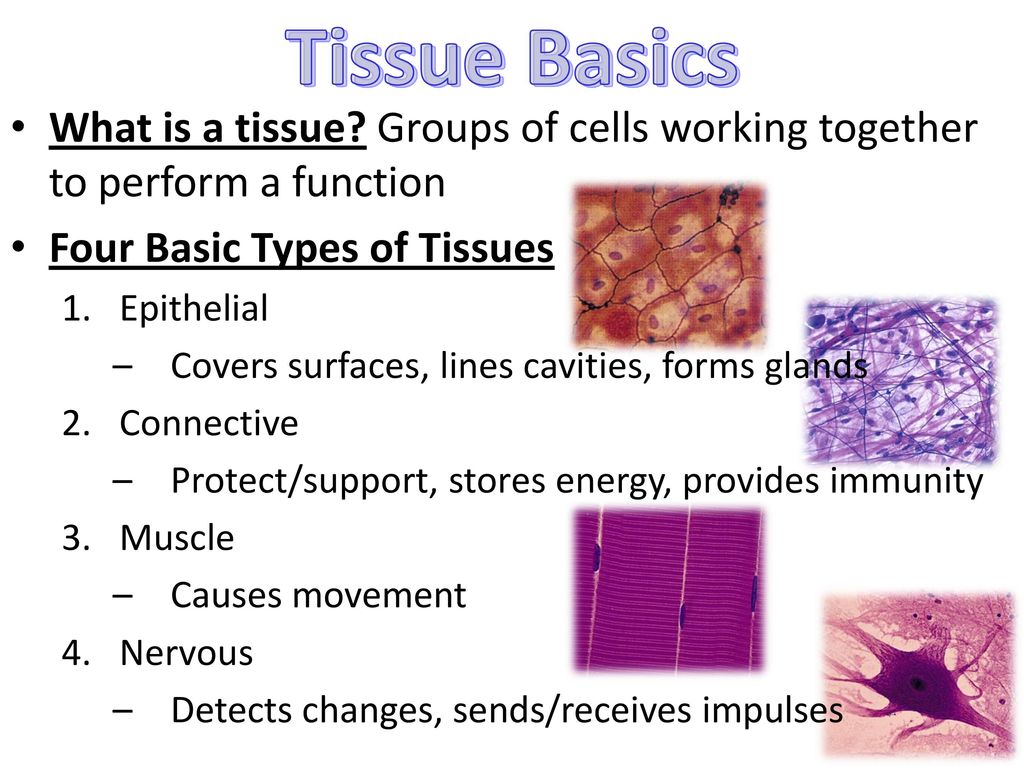 Tissue Basics

• What is a tissue? Groups of cells working together to perform a function

• Four Basic Types of Tissues

1. Epithelial
– Covers surfaces, lines cavities, forms glands

2. Connective
– Protect/support, stores energy, provides immunity

3. Muscle
– Causes movement

4. Nervous
– Detects changes, sends/receives impulses